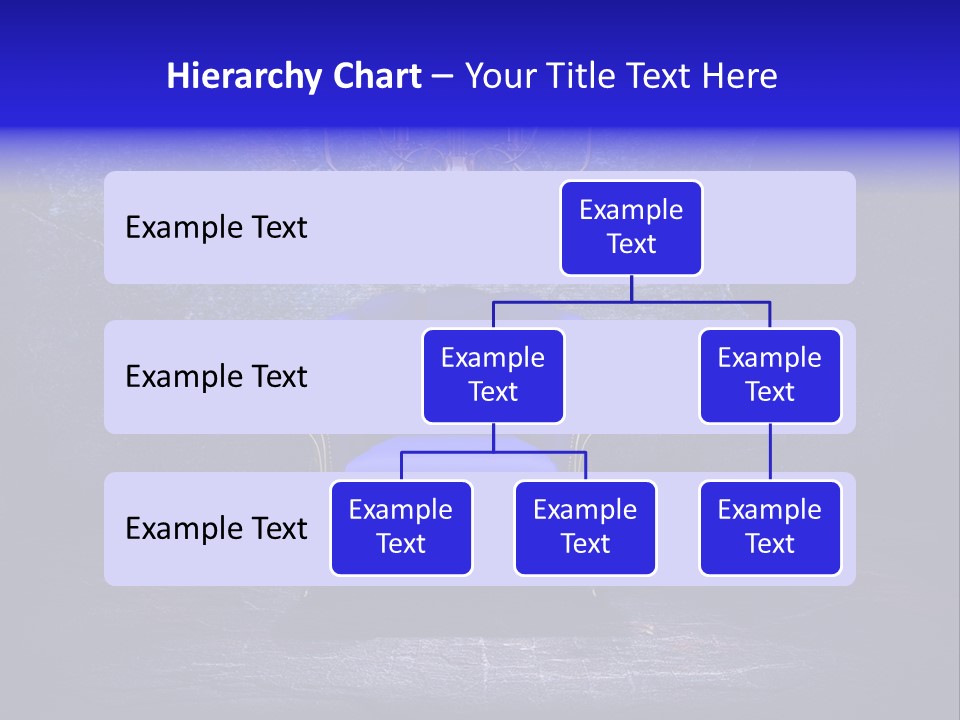 Hierarchy Chart – Your Title Text Here

Example Text

Example Text

Example Text

Example Text

Example Text

Example Text

Example Text

Example Text

Example Text